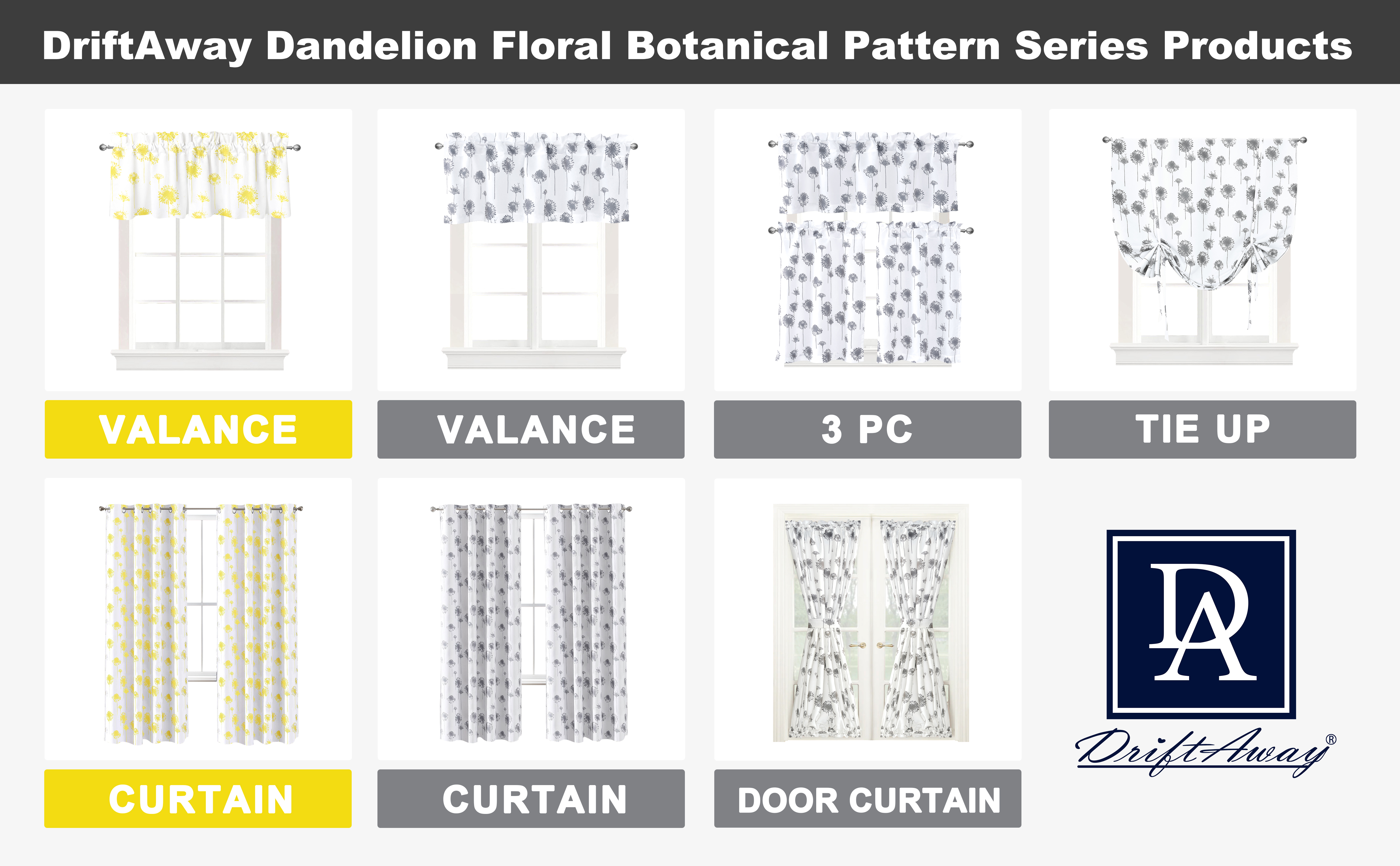 DriftAway Dandelion Floral Botanical Pattern Series Products

VALANCE

VALANCE

3 PC

TIE UP

CURTAIN

CURTAIN

DOOR CURTAIN

DA

DriftAway®